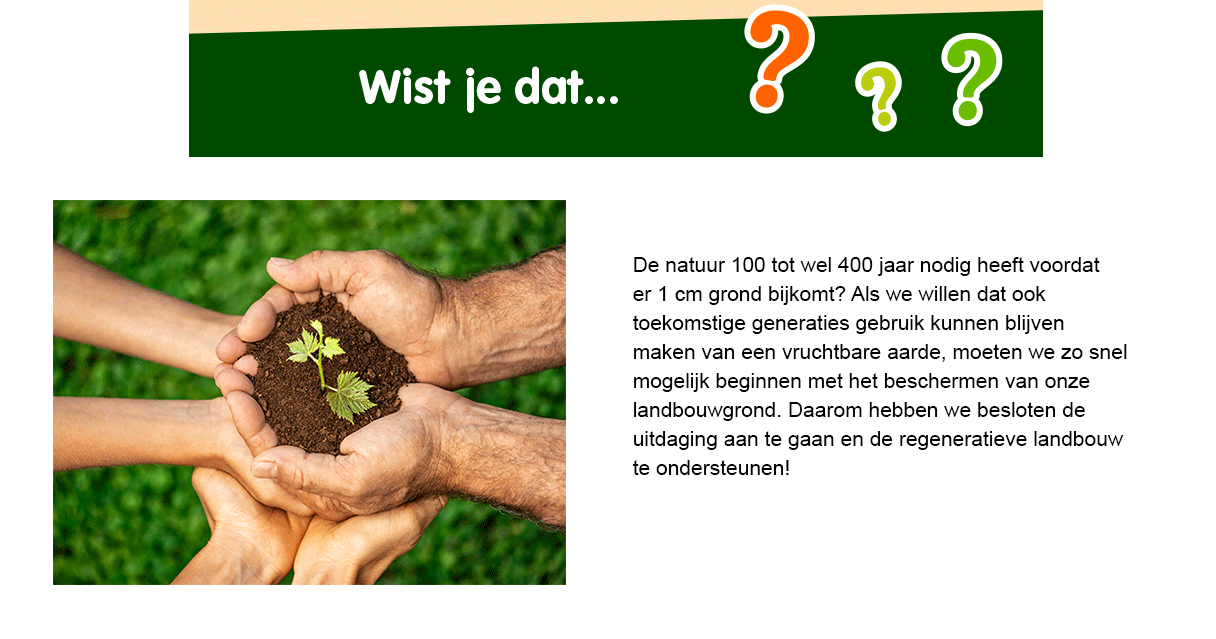 Wist je dat... ? ? ?

De natuur 100 tot wel 400 jaar nodig heeft voordat er 1 cm grond bijkomt? Als we willen dat ook toekomstige generaties gebruik kunnen blijven maken van een vruchtbare aarde, moeten we zo snel mogelijk beginnen met het beschermen van onze landbouwgrond. Daarom hebben we besloten de uitdaging aan te gaan en de regeneratieve landbouw te ondersteunen!